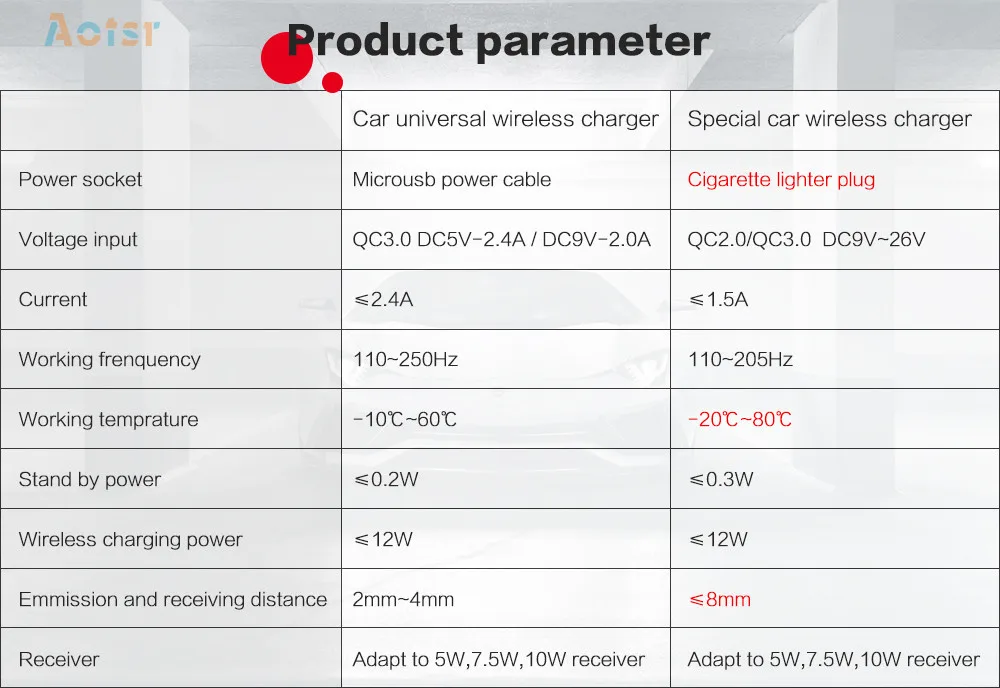 Aotsr

Product parameter

|  | Car universal wireless charger | Special car wireless charger |
|---|---|---|
| Power socket | Microusb power cable | Cigarette lighter plug |
| Voltage input | QC3.0 DC5V-2.4A / DC9V-2.0A | QC2.0/QC3.0 DC9V~26V |
| Current | ≤2.4A | ≤1.5A |
| Working frenquency | 110~250Hz | 110~205Hz |
| Working temprature | -10℃~60℃ | -20℃~80℃ |
| Stand by power | ≤0.2W | ≤0.3W |
| Wireless charging power | ≤12W | ≤12W |
| Emmission and receiving distance | 2mm~4mm | ≤8mm |
| Receiver | Adapt to 5W,7.5W,10W receiver | Adapt to 5W,7.5W,10W receiver |